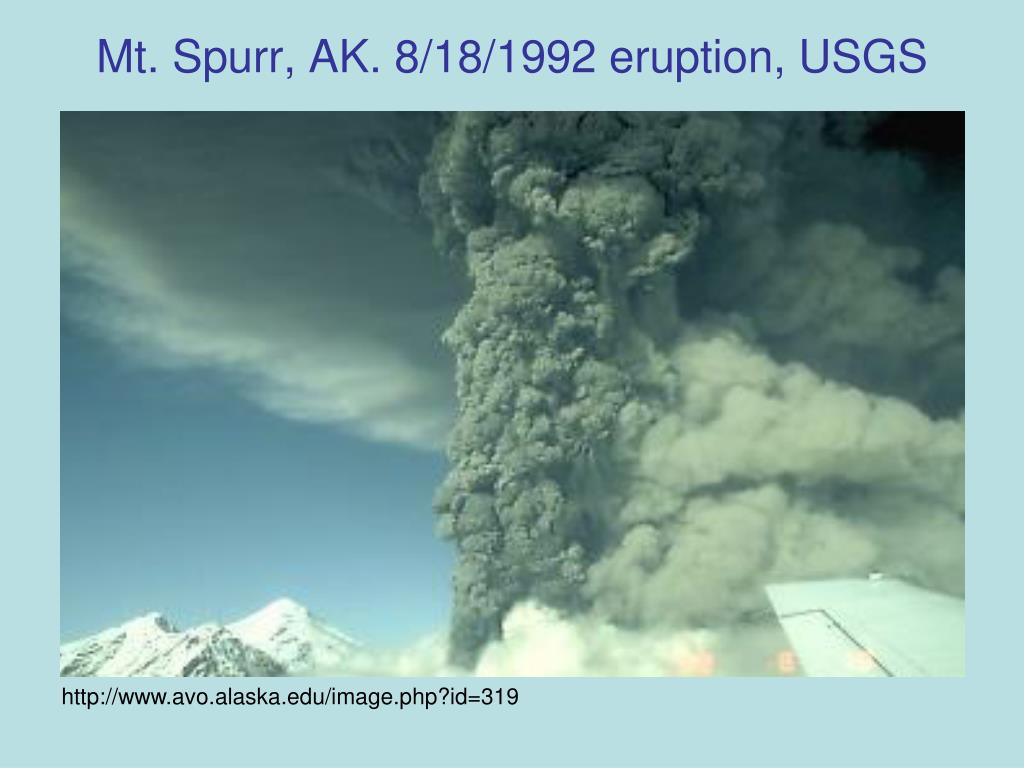 Mt. Spurr, AK. 8/18/1992 eruption, USGS

http://www.avo.alaska.edu/image.php?id=319